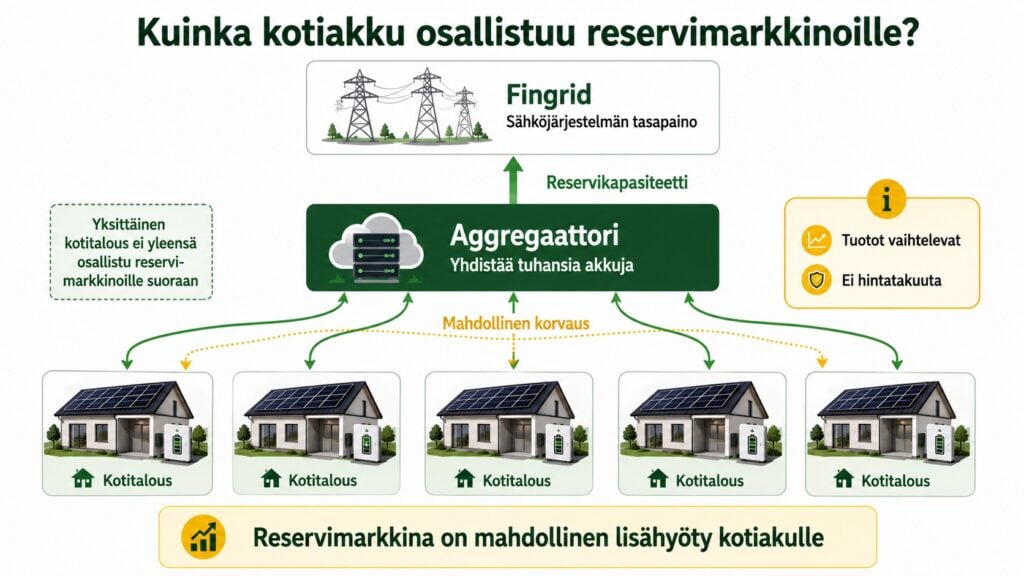 Kuinka kotiakku osallistuu reservimarkkinoille?

Fingrid
Sähköjärjestelmän tasapaino

Reservikapasiteetti

Yksittäinen kotitalous ei yleensä osallistu reservimarkkinoille suoraan

Aggregaattori
Yhdistää tuhansia akkuja

i

Tuotot vaihtelevat

Ei hintatakuuta

Mahdollinen korvaus

Kotitalous

Kotitalous

Kotitalous

Kotitalous

Kotitalous

Reservimarkkina on mahdollinen lisähyöty kotiakulle